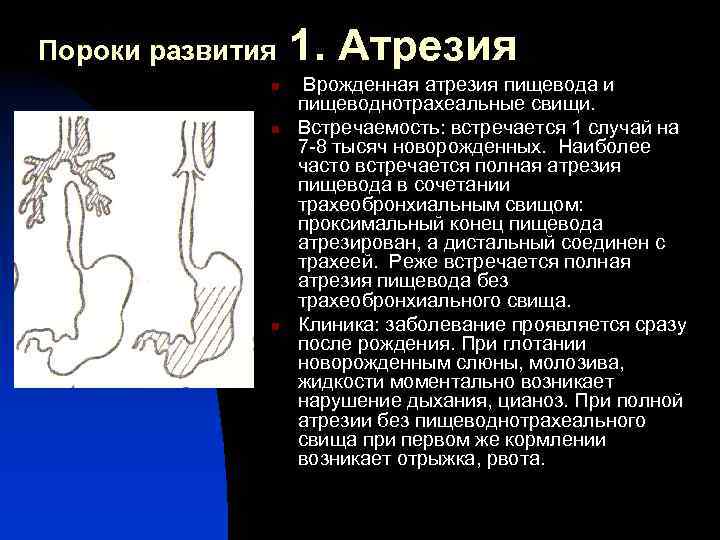 Пороки развития 1. Атрезия

Врожденная атрезия пищевода и пищеводнотрахеальные свищи.

Встречаемость: встречается 1 случай на 7-8 тысяч новорожденных. Наиболее часто встречается полная атрезия пищевода в сочетании трахеобронхиальным свищом: проксимальный конец пищевода атрезирован, а дистальный соединен с трахеей. Реже встречается полная атрезия пищевода без трахеобронхиального свища.

Клиника: заболевание проявляется сразу после рождения. При глотании новорожденным слюны, молозива, жидкости моментально возникает нарушение дыхания, цианоз. При полной атрезии без пищеводнотрахеального свища при первом же кормлении возникает отрыжка, рвота.